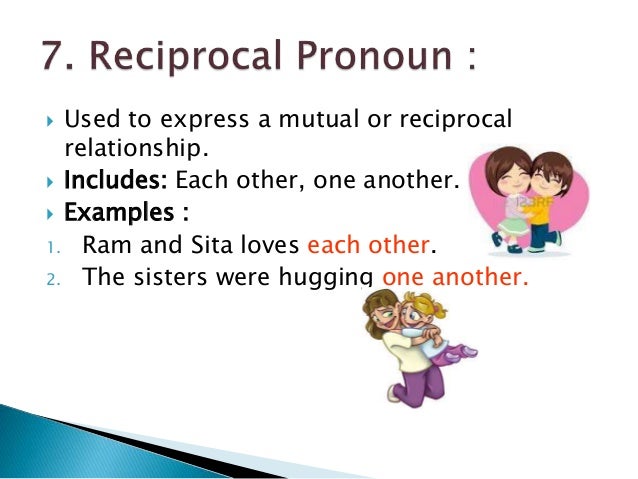 7. Reciprocal Pronoun :

Used to express a mutual or reciprocal relationship.

Includes: Each other, one another.

Examples :

1. Ram and Sita loves each other.
2. The sisters were hugging one another.

123RF